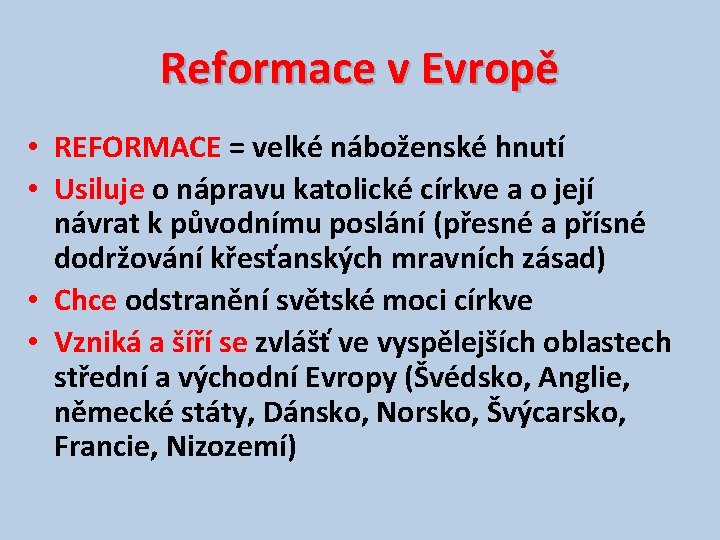 Reformace v Evropě

• REFORMACE = velké náboženské hnutí
• Usiluje o nápravu katolické církve a o její návrat k původnímu poslání (přesné a přísné dodržování křesťanských mravních zásad)
• Chce odstranění světské moci církve
• Vzniká a šíří se zvlášť ve vyspělejších oblastech střední a východní Evropy (Švédsko, Anglie, německé státy, Dánsko, Norsko, Švýcarsko, Francie, Nizozemí)